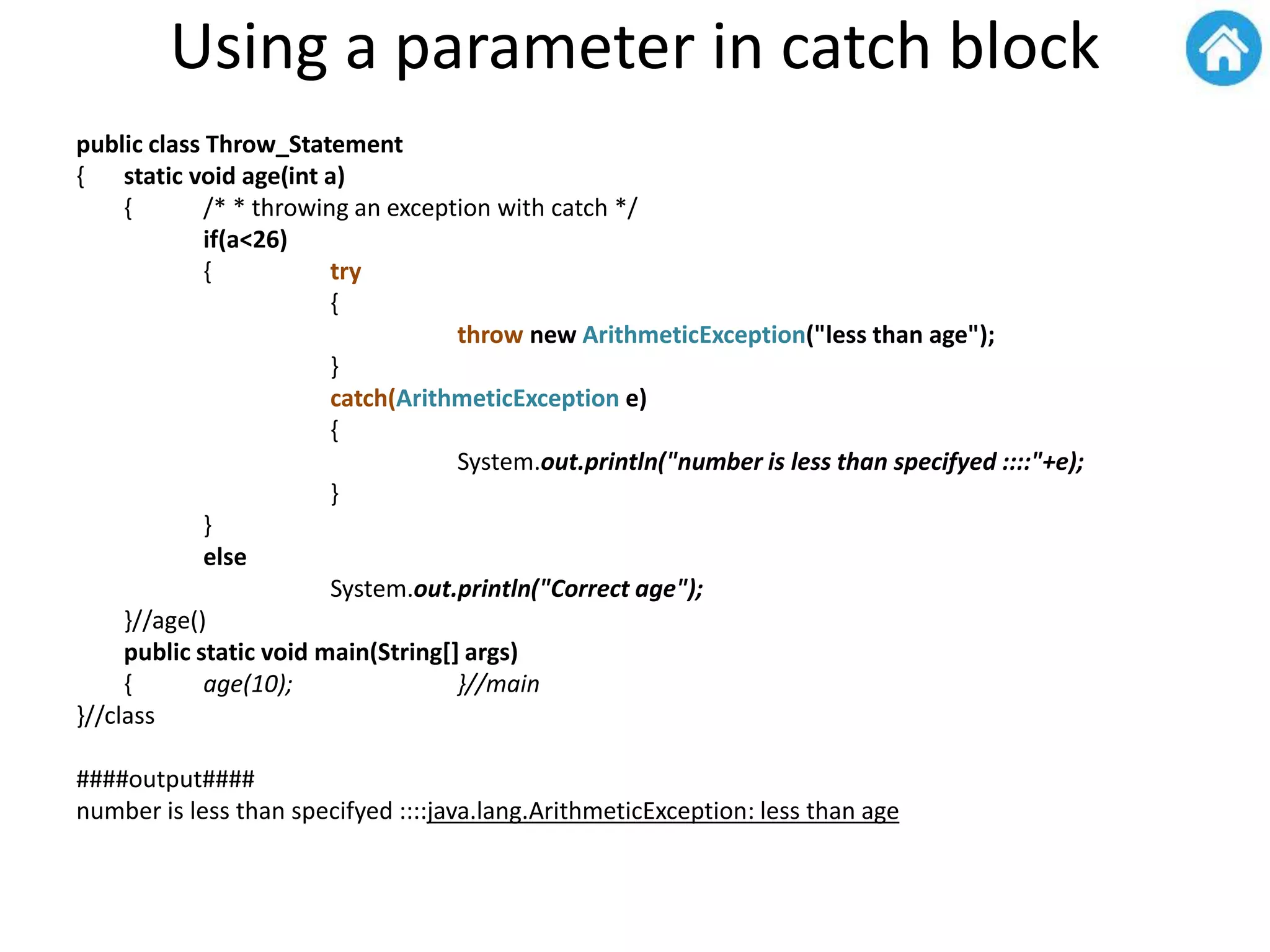 Using a parameter in catch block

public class Throw_Statement
{ static void age(int a)
{ /* * throwing an exception with catch */
if(a<26)
{ try
{
throw new ArithmeticException("less than age");
}
catch(ArithmeticException e)
{
System.out.println("number is less than specifyed ::::"+e);
}
}
else
System.out.println("Correct age");
}//age()
public static void main(String[] args)
{ age(10); }//main
}//class

####output####
number is less than specifyed ::::java.lang.ArithmeticException: less than age